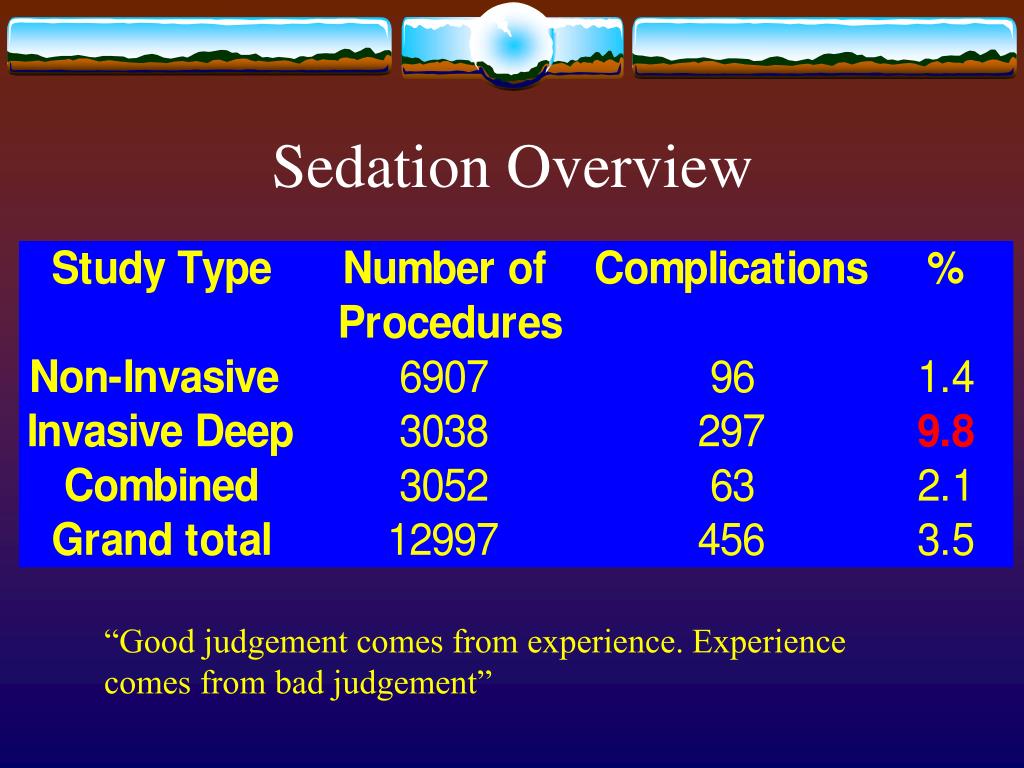 Sedation Overview

| Study Type | Number of Procedures | Complications | % |
|---|---|---|---|
| Non-Invasive | 6907 | 96 | 1.4 |
| Invasive Deep | 3038 | 297 | 9.8 |
| Combined | 3052 | 63 | 2.1 |
| Grand total | 12997 | 456 | 3.5 |

“Good judgement comes from experience. Experience comes from bad judgement”